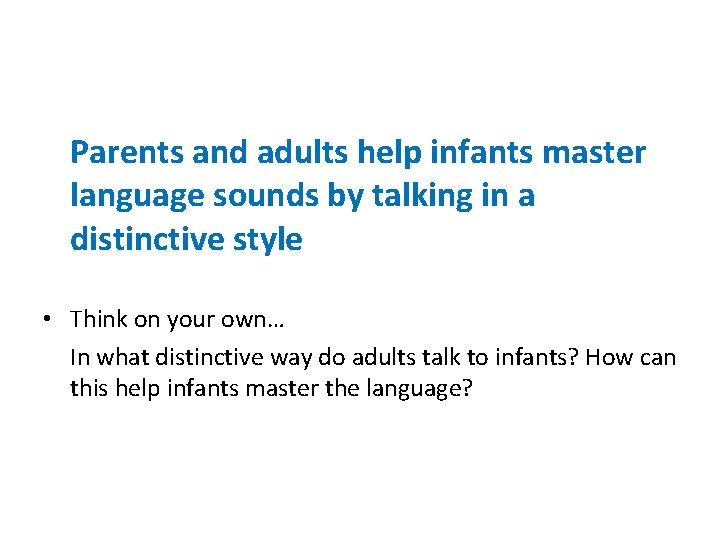 Parents and adults help infants master language sounds by talking in a distinctive style

• Think on your own…

In what distinctive way do adults talk to infants? How can this help infants master the language?